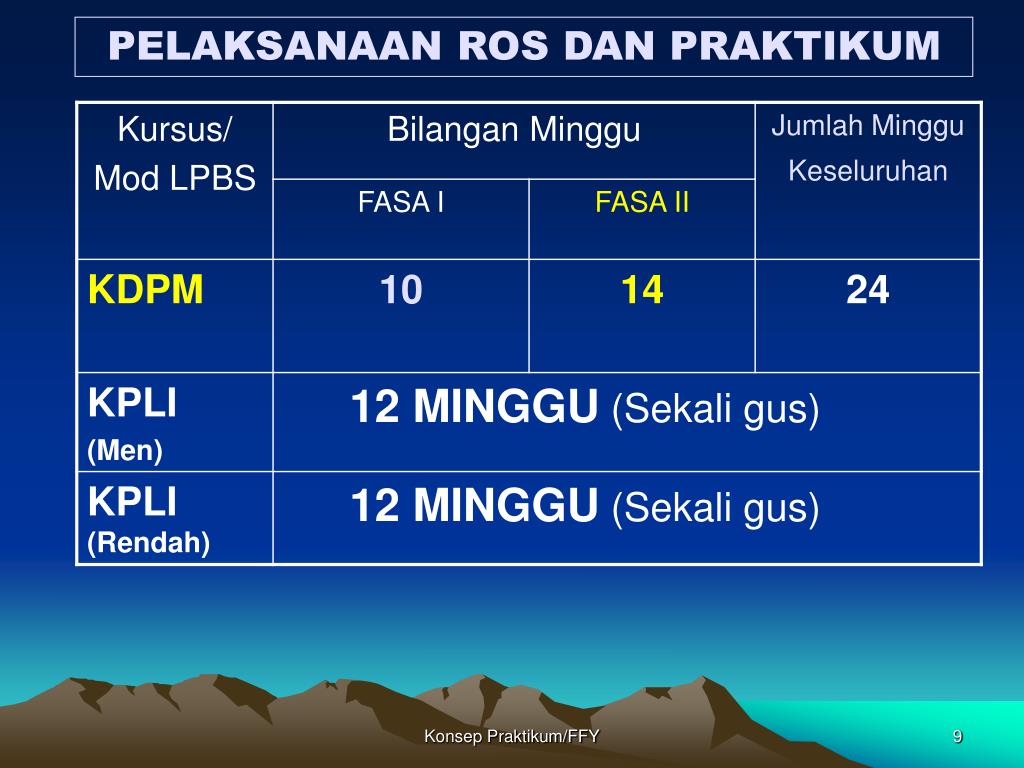 PELAKSANAAN ROS DAN PRAKTIKUM

| Kursus/ Mod LPBS | Bilangan Minggu | | Jumlah Minggu Keseluruhan |
|---|---|---|---|
| | FASA I | FASA II | |
| KDPM | 10 | 14 | 24 |
| KPLI (Men) | 12 MINGGU (Sekali gus) | | |
| KPLI (Rendah) | 12 MINGGU (Sekali gus) | | |

Konsep Praktikum/FFY

9